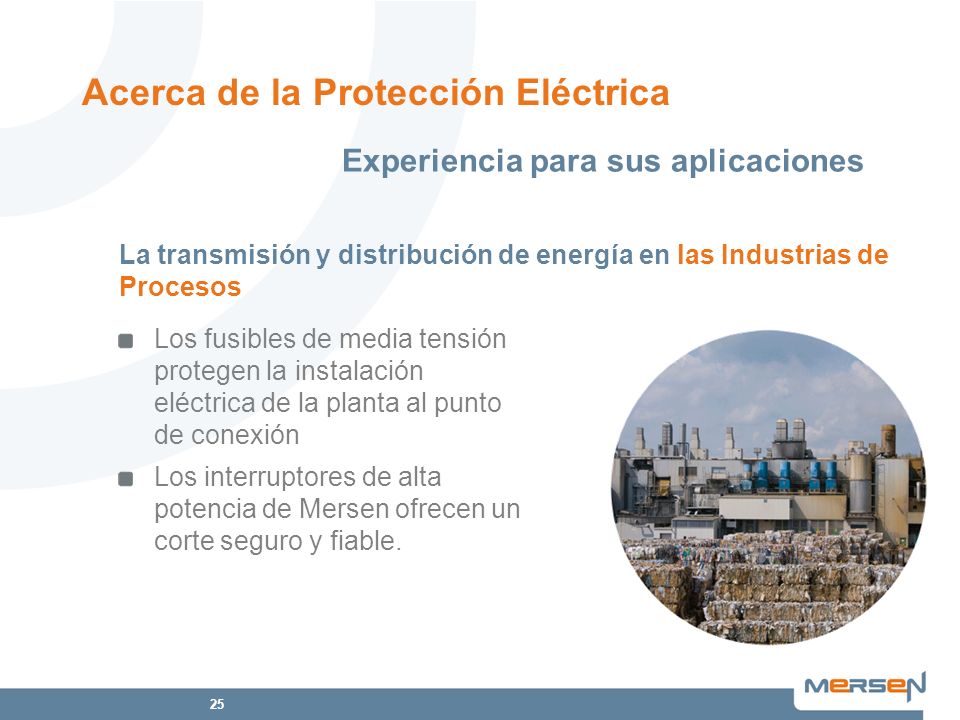 Acerca de la Protección Eléctrica

Experiencia para sus aplicaciones

La transmisión y distribución de energía en las Industrias de Procesos

Los fusibles de media tensión protegen la instalación eléctrica de la planta al punto de conexión

Los interruptores de alta potencia de Mersen ofrecen un corte seguro y fiable.

25

MERSEN